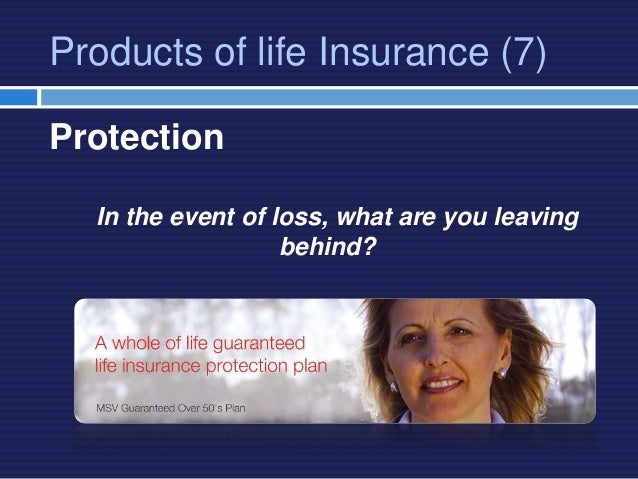 Products of life Insurance (7)

Protection

In the event of loss, what are you leaving behind?

A whole of life guaranteed life insurance protection plan

MSV Guaranteed Over 50's Plan